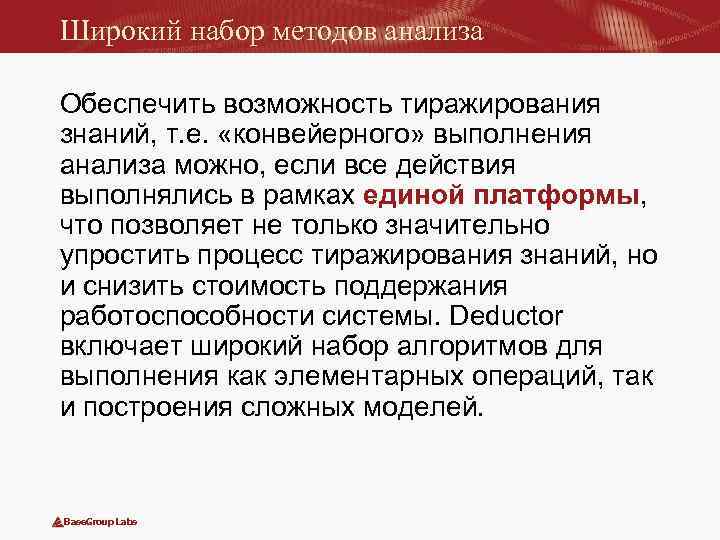 Широкий набор методов анализа

Обеспечить возможность тиражирования знаний, т.е. «конвейерного» выполнения анализа можно, если все действия выполнялись в рамках единой платформы, что позволяет не только значительно упростить процесс тиражирования знаний, но и снизить стоимость поддержания работоспособности системы. Deductor включает широкий набор алгоритмов для выполнения как элементарных операций, так и построения сложных моделей.

BaseGroup Labs